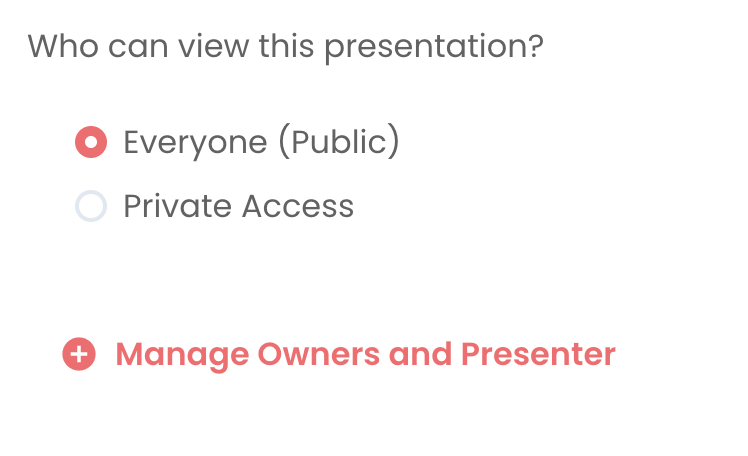 Who can view this presentation?

Everyone (Public)

Private Access

Manage Owners and Presenter